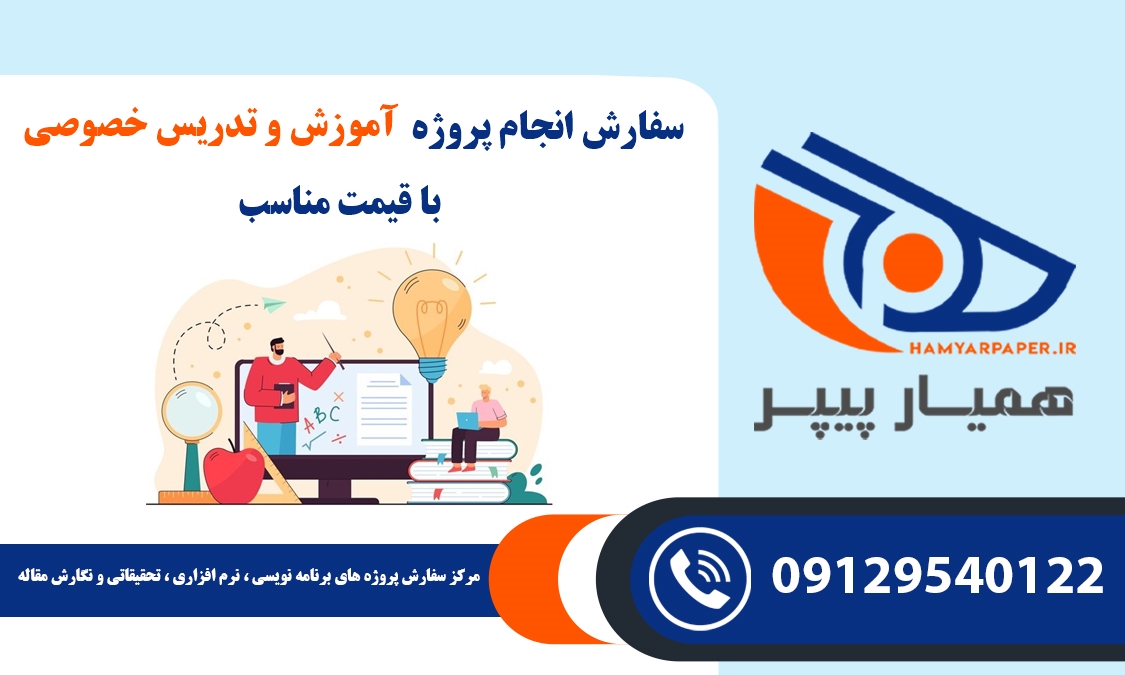 سفارش انجام پروژه آموزش و تدریس خصوصی
با قیمت مناسب

ABC

HAMYARPAPER.IR
همیار پیپر

مرکز سفارش پروژه های برنامه نویسی ، نرم افزاری ، تحقیقاتی و نگارش مقاله

09129540122